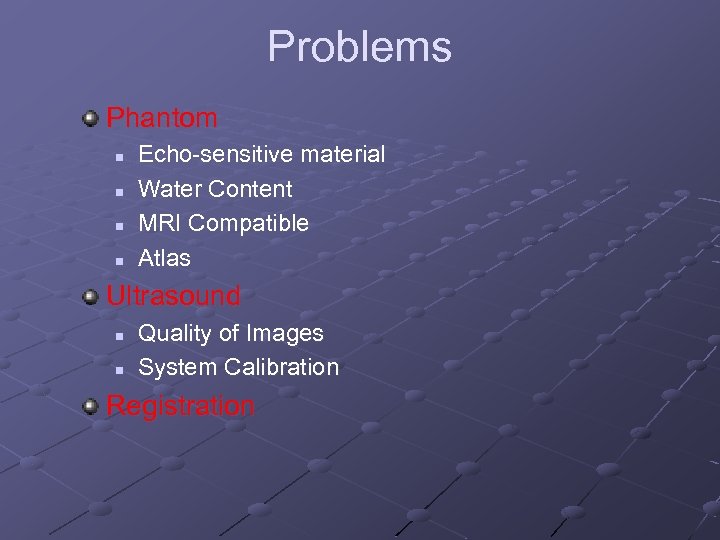 Problems

Phantom
- Echo-sensitive material
- Water Content
- MRI Compatible
- Atlas

Ultrasound
- Quality of Images
- System Calibration

Registration